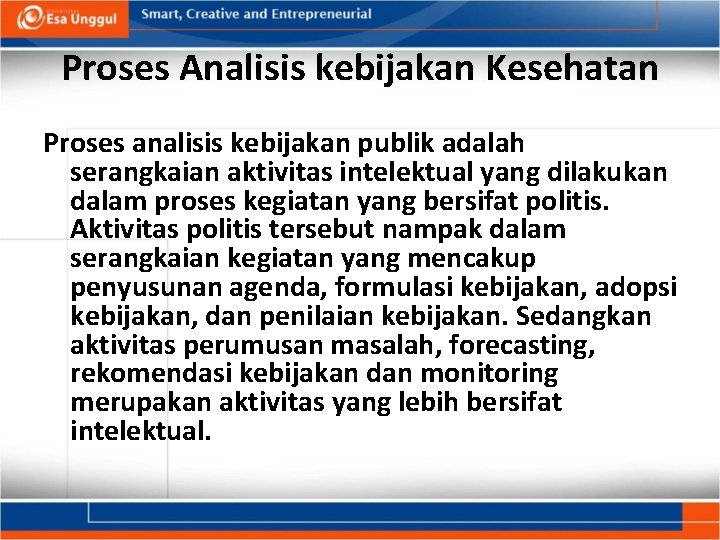 Esa Unggul

Smart, Creative and Entrepreneurial

Proses Analisis kebijakan Kesehatan

Proses analisis kebijakan publik adalah serangkaian aktivitas intelektual yang dilakukan dalam proses kegiatan yang bersifat politis. Aktivitas politis tersebut nampak dalam serangkaian kegiatan yang mencakup penyusunan agenda, formulasi kebijakan, adopsi kebijakan, dan penilaian kebijakan. Sedangkan aktivitas perumusan masalah, forecasting, rekomendasi kebijakan dan monitoring merupakan aktivitas yang lebih bersifat intelektual.